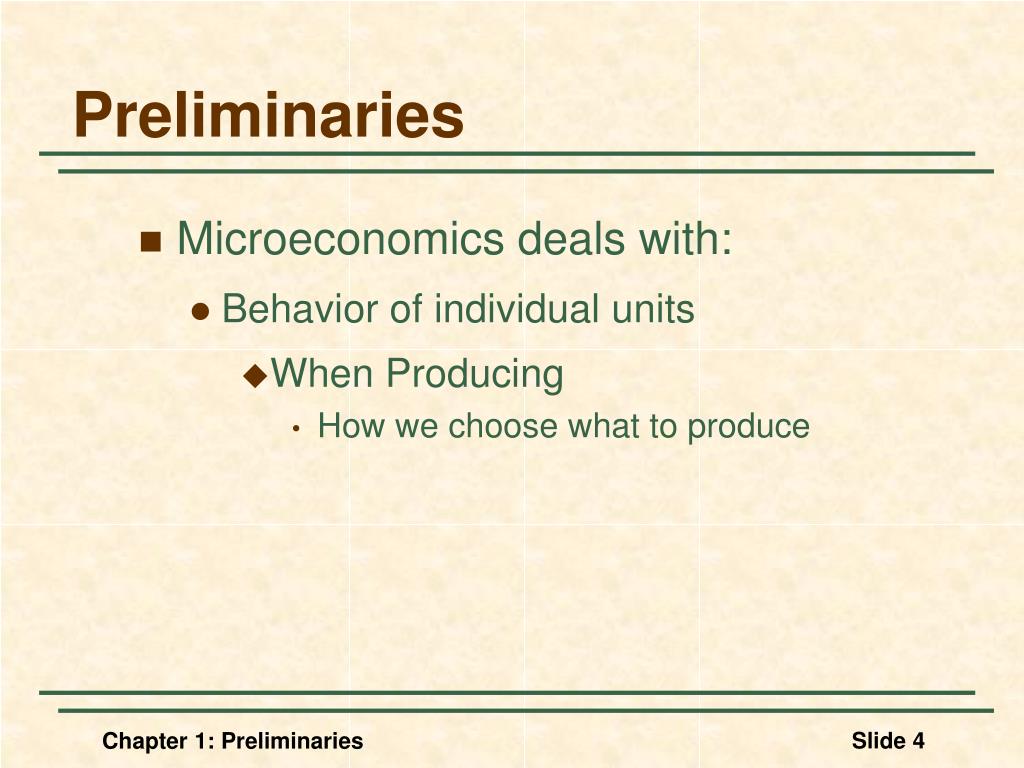 Preliminaries

Microeconomics deals with:

Behavior of individual units

When Producing

How we choose what to produce

Chapter 1: Preliminaries

Slide 4